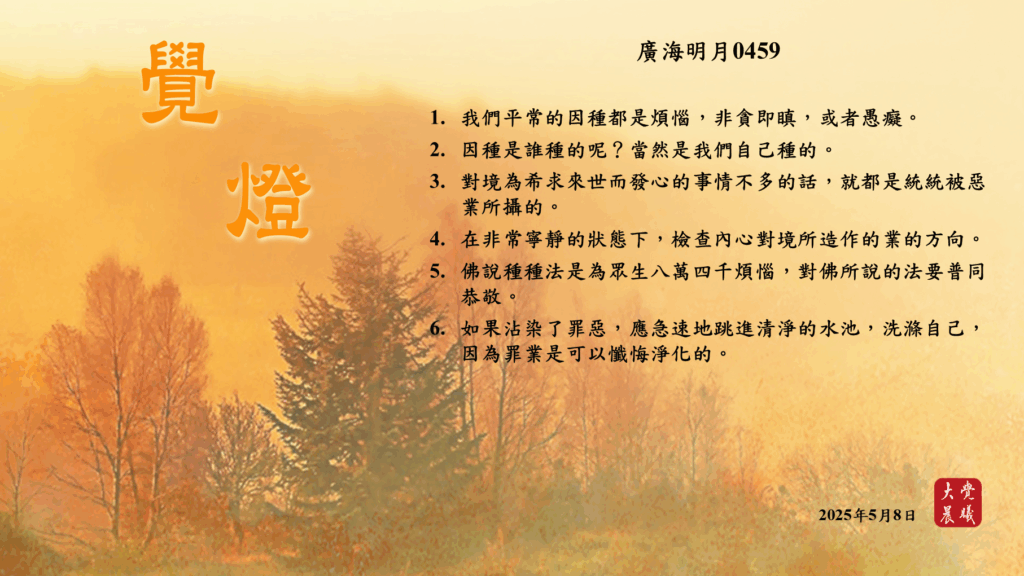 覺

燈

廣海明月0459

1. 我們平常的因種都是煩惱，非貪即瞋，或者愚癡。

2. 因種是誰種的呢？當然是我們自己種的。

3. 對境為希求來世而發心的事情不多的話，就都是統統被惡業所攝的。

4. 在非常寧靜的狀態下，檢查內心對境所造作的業的方向。

5. 佛說種種法是為眾生八萬四千煩惱，對佛所說的法要普同恭敬。

6. 如果沾染了罪惡，應急速地跳進清淨的水池，洗滌自己，因為罪業是可以懺悔淨化的。

2025年5月8日

大覺晨曦